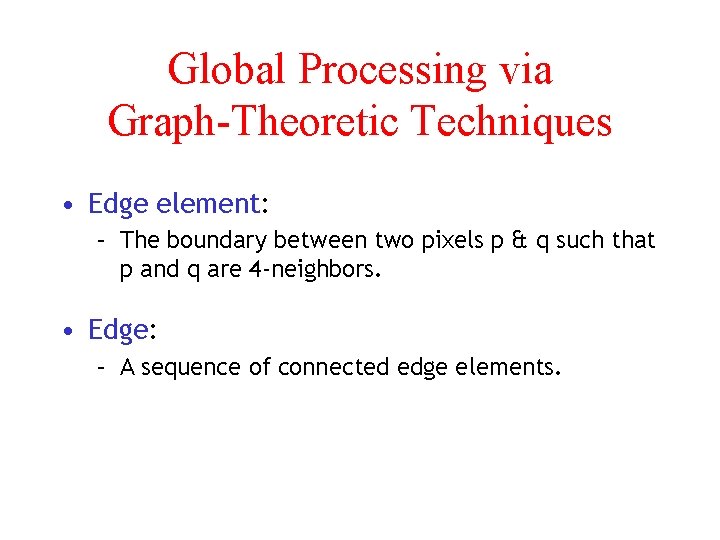 Global Processing via Graph-Theoretic Techniques

• Edge element:
  – The boundary between two pixels p & q such that p and q are 4-neighbors.

• Edge:
  – A sequence of connected edge elements.